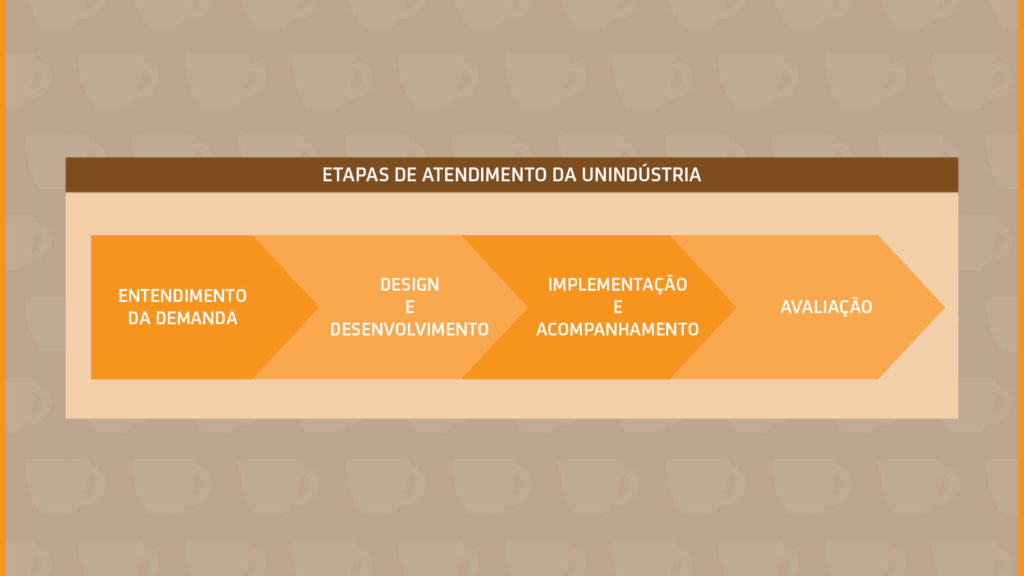 ETAPAS DE ATENDIMENTO DA UNINDÚSTRIA

ENTENDIMENTO DA DEMANDA

DESIGN E DESENVOLVIMENTO

IMPLEMENTAÇÃO E ACOMPANHAMENTO

AVALIAÇÃO